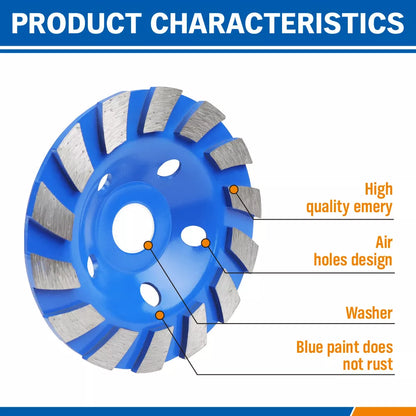 PRODUCT CHARACTERISTICS

High quality emery

Air holes design

Washer

Blue paint does not rust